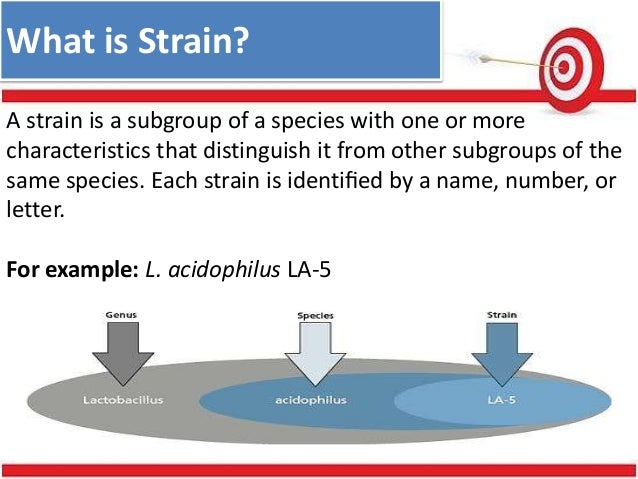 What is Strain?

A strain is a subgroup of a species with one or more characteristics that distinguish it from other subgroups of the same species. Each strain is identified by a name, number, or letter.

For example: L. acidophilus LA-5

Genus

Species

Strain

Lactobacillus

acidophilus

LA-5